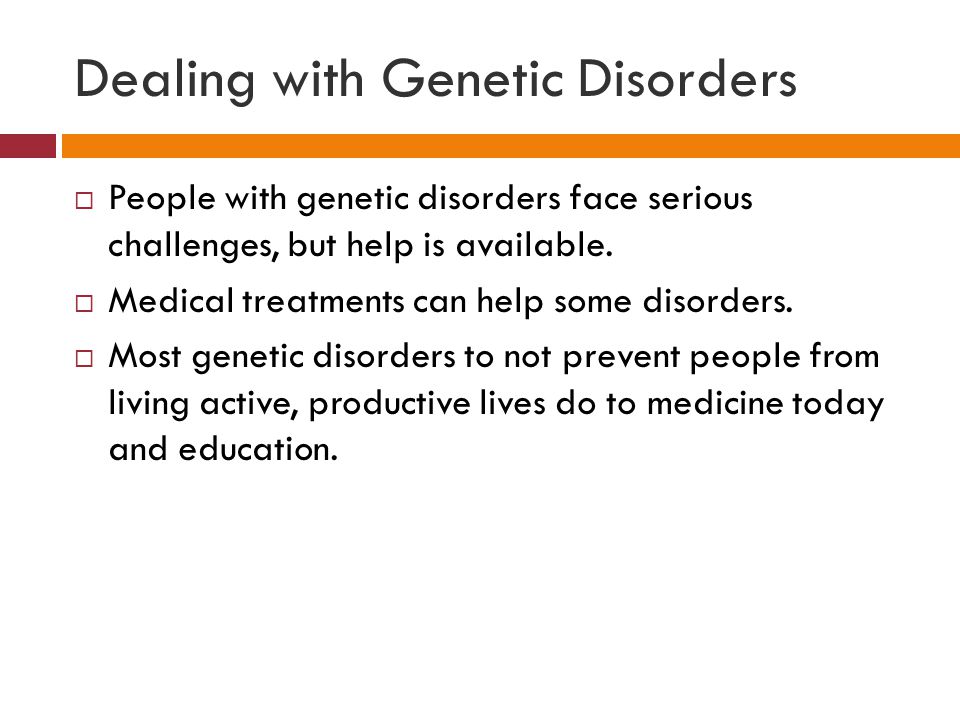 Dealing with Genetic Disorders

□ People with genetic disorders face serious challenges, but help is available.

□ Medical treatments can help some disorders.

□ Most genetic disorders to not prevent people from living active, productive lives do to medicine today and education.